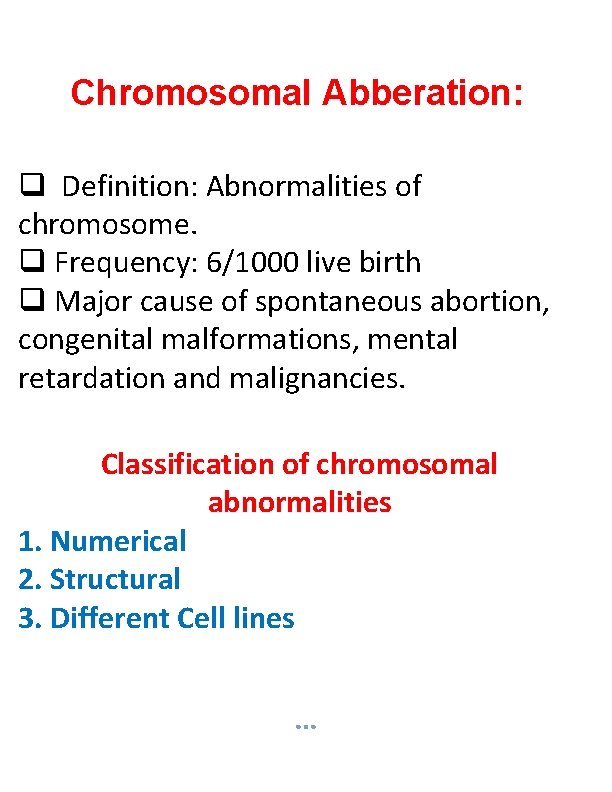 Chromosomal Abberation:

❑ Definition: Abnormalities of chromosome.
❑ Frequency: 6/1000 live birth
❑ Major cause of spontaneous abortion, congenital malformations, mental retardation and malignancies.

Classification of chromosomal abnormalities
1. Numerical
2. Structural
3. Different Cell lines

...